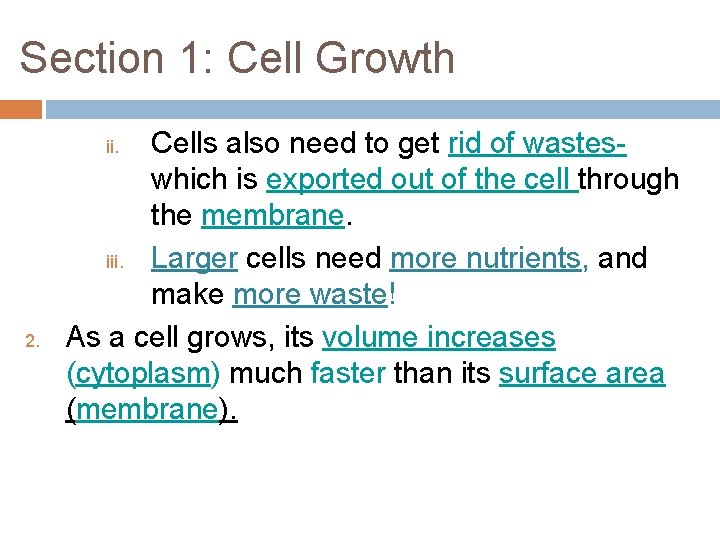 Section 1: Cell Growth

ii. Cells also need to get rid of wastes- which is exported out of the cell through the membrane.

iii. Larger cells need more nutrients, and make more waste!

2. As a cell grows, its volume increases (cytoplasm) much faster than its surface area (membrane).